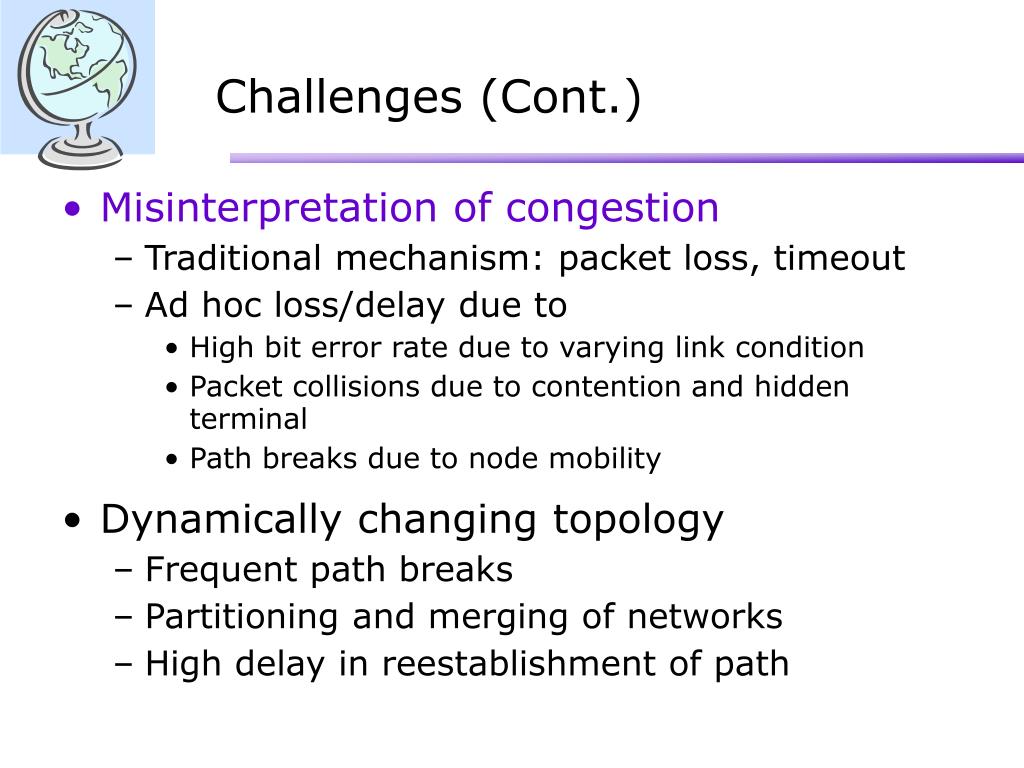 Challenges (Cont.)

• Misinterpretation of congestion
– Traditional mechanism: packet loss, timeout
– Ad hoc loss/delay due to
• High bit error rate due to varying link condition
• Packet collisions due to contention and hidden terminal
• Path breaks due to node mobility

• Dynamically changing topology
– Frequent path breaks
– Partitioning and merging of networks
– High delay in reestablishment of path